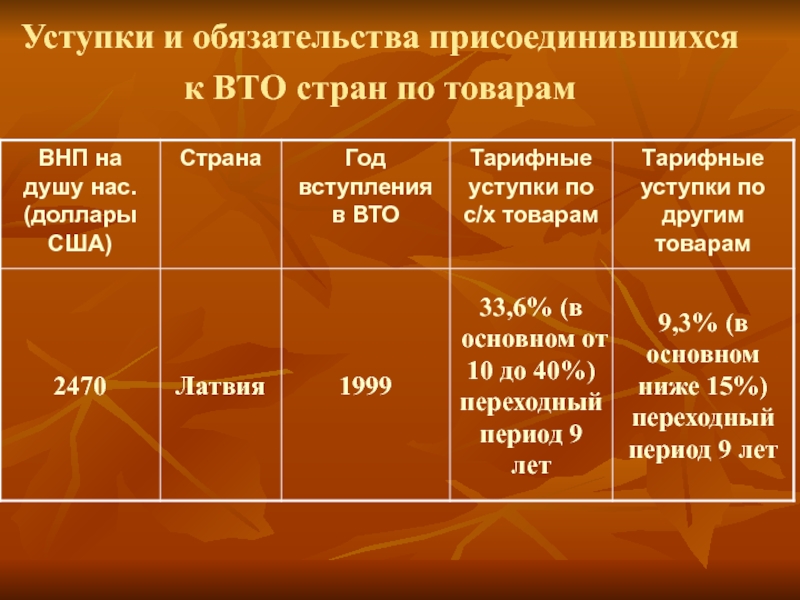 Уступки и обязательства присоединившихся к ВТО стран по товарам

| ВНП на душу нас. (доллары США) | Страна | Год вступления в ВТО | Тарифные уступки по с/х товарам | Тарифные уступки по другим товарам |
|---|---|---|---|---|
| 2470 | Латвия | 1999 | 33,6% (в основном от 10 до 40%) переходный период 9 лет | 9,3% (в основном ниже 15%) переходный период 9 лет |